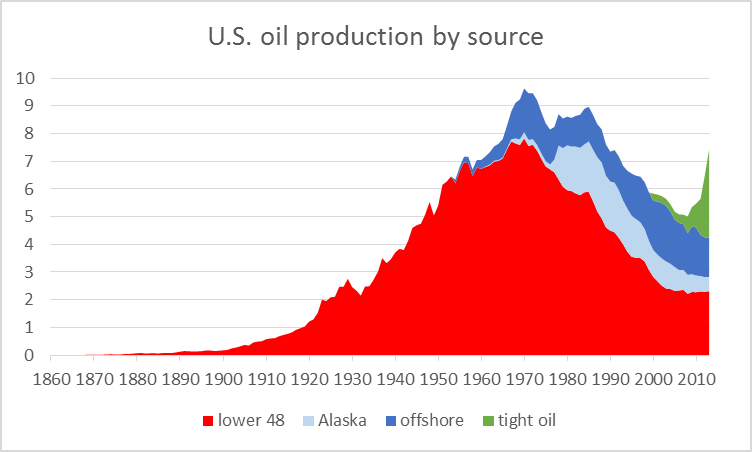 U.S. oil production by source

10
9
8
7
6
5
4
3
2
1
0

1860 1870 1880 1890 1900 1910 1920 1930 1940 1950 1960 1970 1980 1990 2000 2010

lower 48 Alaska offshore tight oil